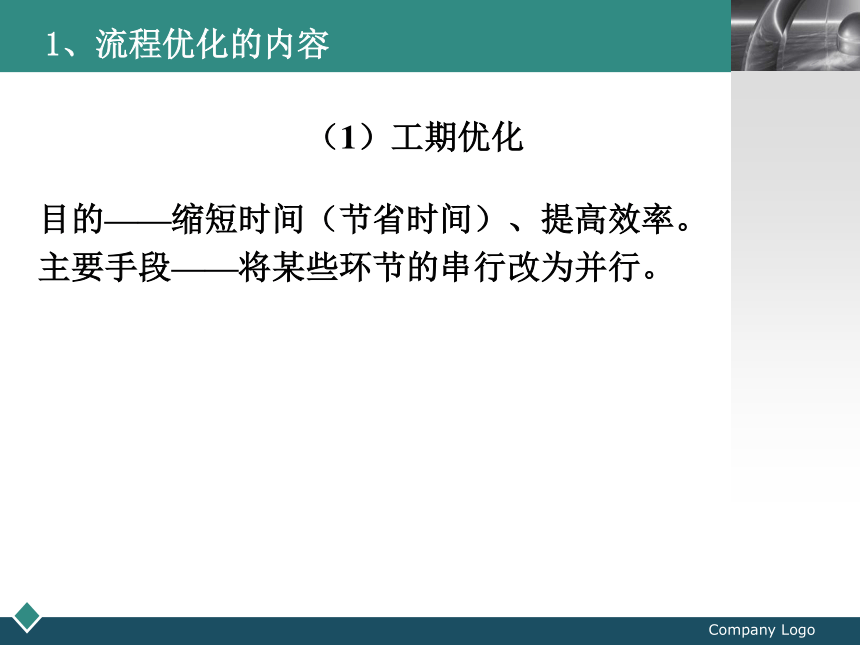 1、流程优化的内容

（1）工期优化

目的——缩短时间（节省时间）、提高效率。
主要手段——将某些环节的串行改为并行。

Company Logo